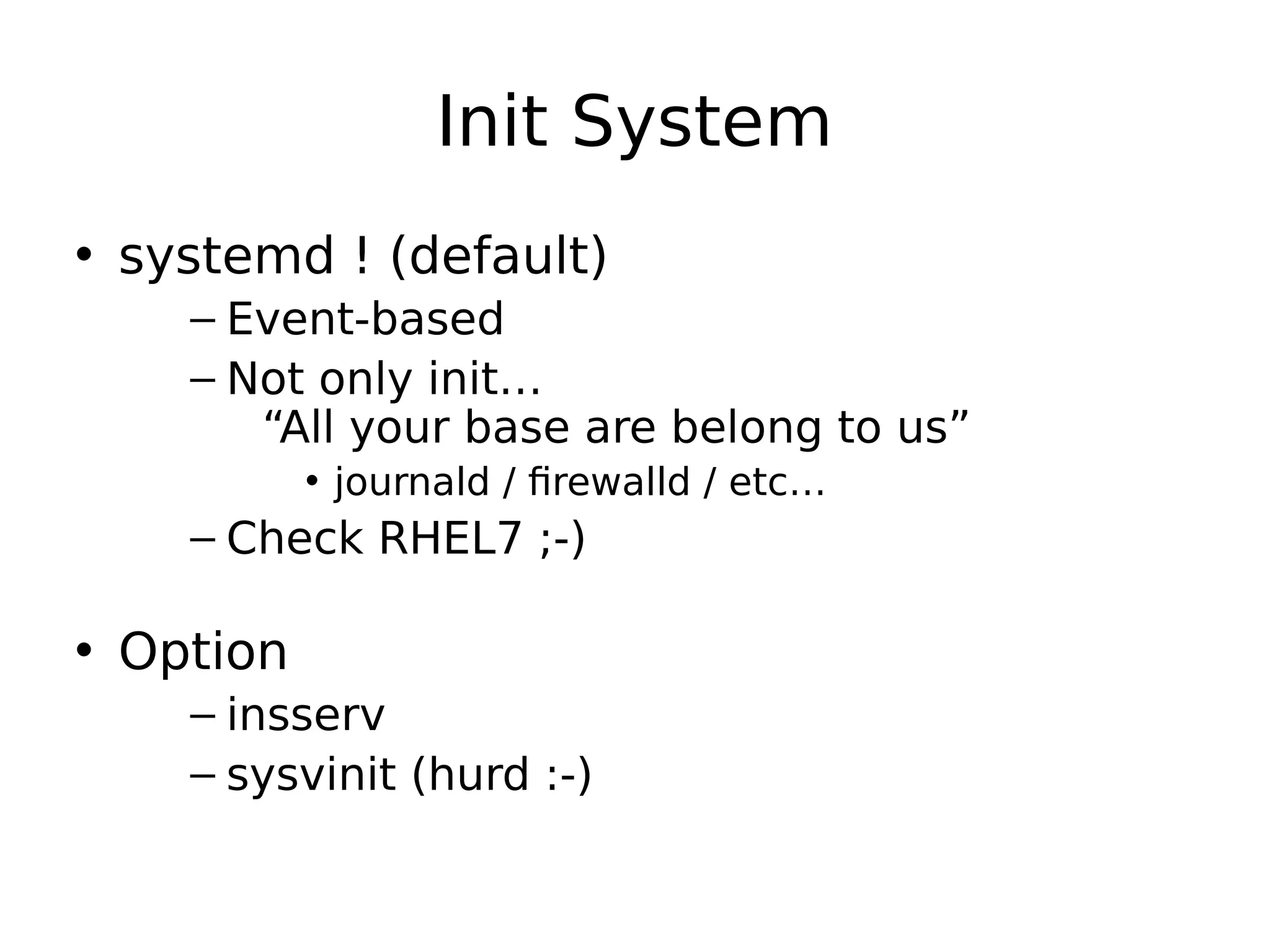 Init System

• systemd ! (default)
– Event-based
– Not only init…
“All your base are belong to us”
• journald / firewalld / etc…
– Check RHEL7 ;-)

• Option
– insserv
– sysvinit (hurd :-)